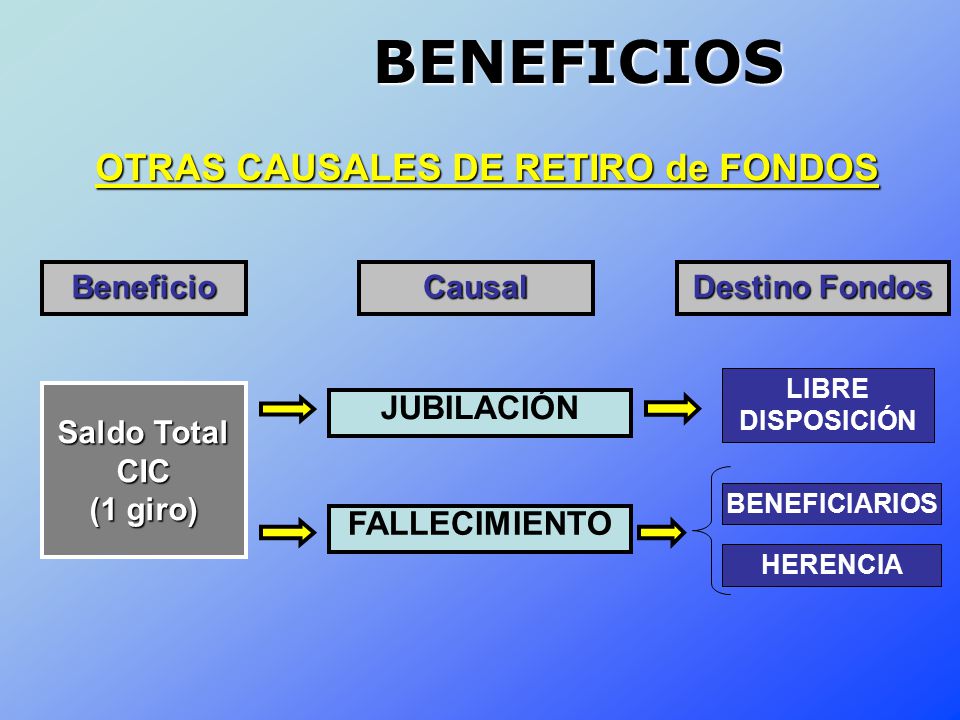 BENEFICIOS

OTRAS CAUSALES DE RETIRO de FONDOS

Beneficio

Causal

Destino Fondos

Saldo Total CIC (1 giro)

JUBILACIÓN

LIBRE DISPOSICIÓN

FALLECIMIENTO

BENEFICIARIOS

HERENCIA